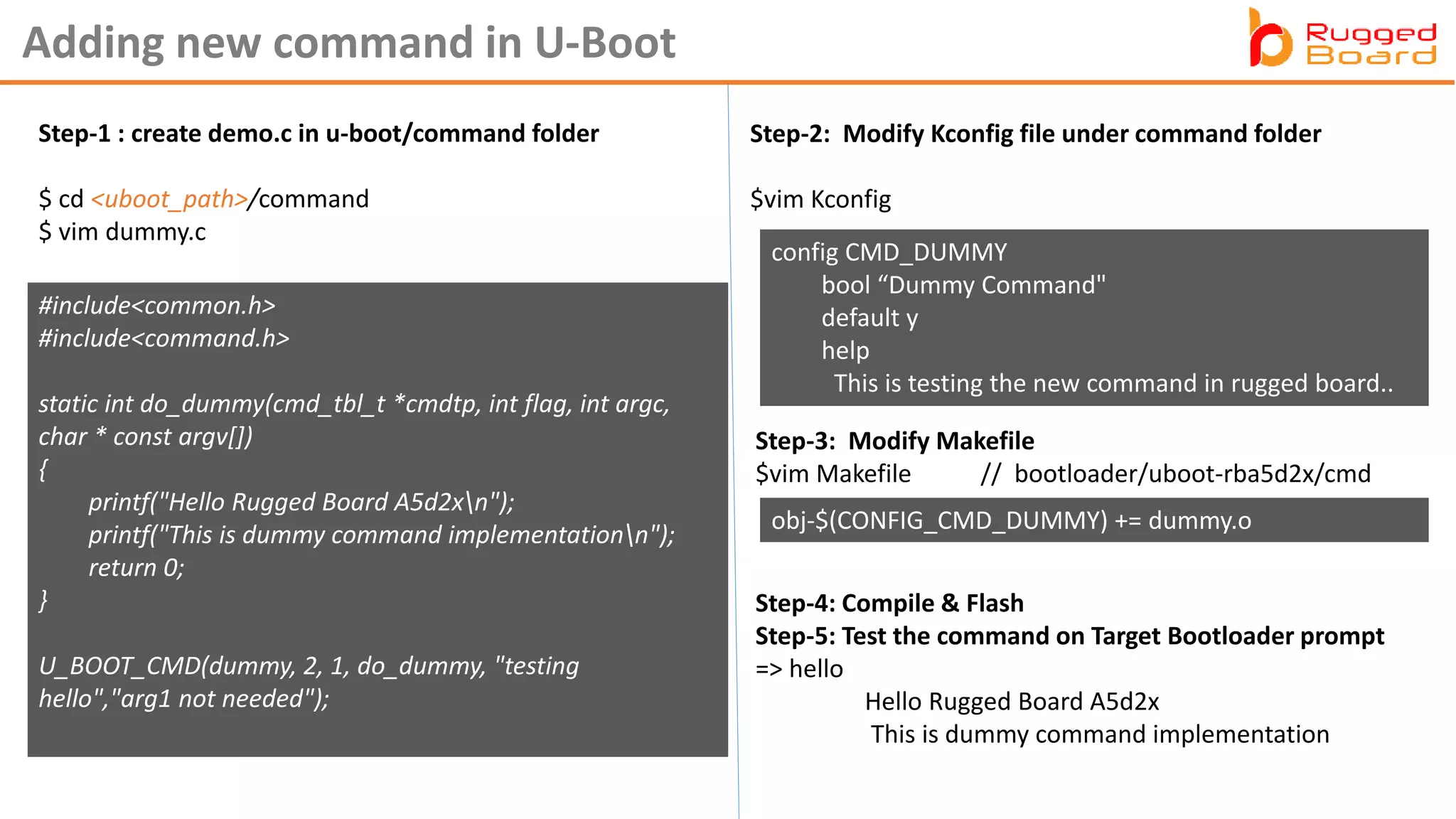 Adding new command in U-Boot

Rugged Board

Step-1 : create demo.c in u-boot/command folder

$ cd <uboot_path>/command
$ vim dummy.c

#include<common.h>
#include<command.h>

static int do_dummy(cmd_tbl_t *cmdtp, int flag, int argc, char * const argv[])
{
printf("Hello Rugged Board A5d2x\n");
printf("This is dummy command implementation\n");
return 0;
}

U_BOOT_CMD(dummy, 2, 1, do_dummy, "testing hello","arg1 not needed");

Step-2: Modify Kconfig file under command folder

$vim Kconfig

config CMD_DUMMY
bool “Dummy Command"
default y
help
This is testing the new command in rugged board..

Step-3: Modify Makefile
$vim Makefile // bootloader/uboot-rba5d2x/cmd

obj-$(CONFIG_CMD_DUMMY) += dummy.o

Step-4: Compile & Flash
Step-5: Test the command on Target Bootloader prompt
=> hello
Hello Rugged Board A5d2x
This is dummy command implementation